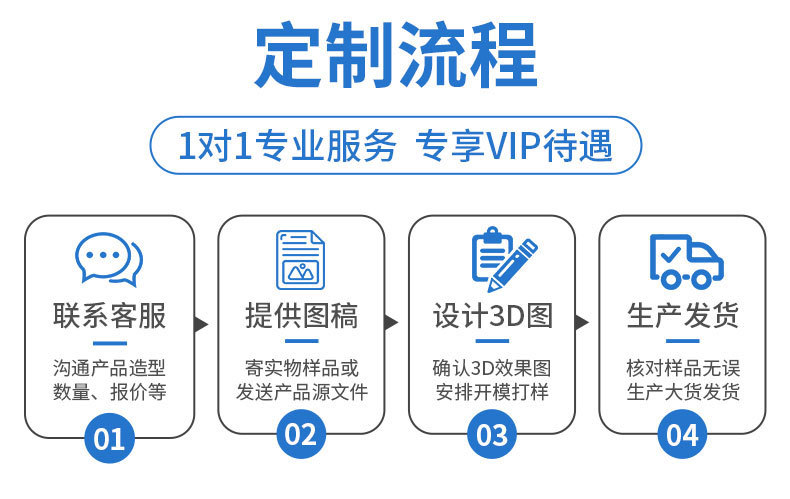 定制流程

1对1专业服务 专享VIP待遇

联系客服
沟通产品造型
数量、报价等
01

提供图稿
寄实物样品或
发送产品源文件
02

设计3D图
确认3D效果图
安排开模打样
03

生产发货
核对样品无误
生产大货发货
04